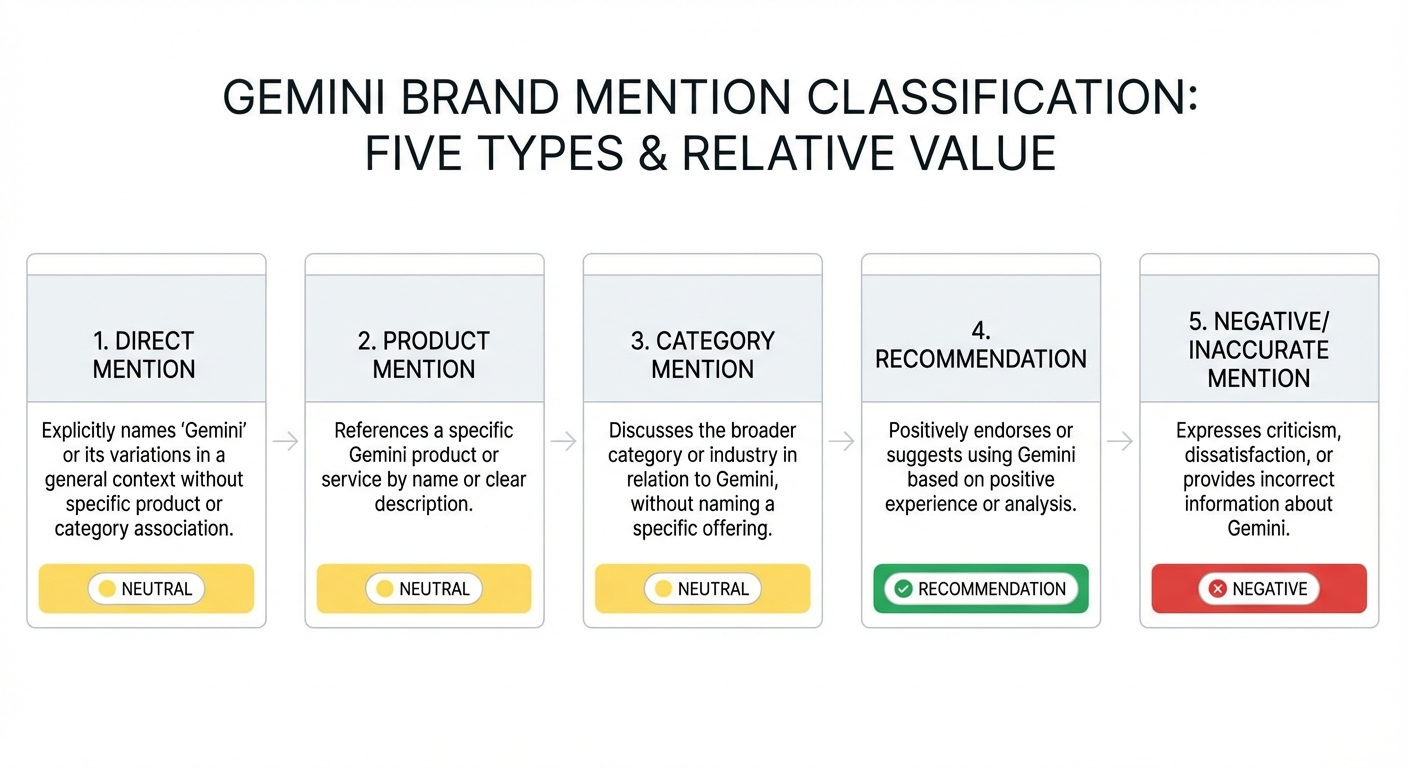 GEMINI BRAND MENTION CLASSIFICATION: FIVE TYPES & RELATIVE VALUE

1. DIRECT MENTION

Explicitly names 'Gemini' or its variations in a general context without specific product or category association.

NEUTRAL

2. PRODUCT MENTION

References a specific Gemini product or service by name or clear description.

NEUTRAL

3. CATEGORY MENTION

Discusses the broader category or industry in relation to Gemini, without naming a specific offering.

NEUTRAL

4. RECOMMENDATION

Positively endorses or suggests using Gemini based on positive experience or analysis.

RECOMMENDATION

5. NEGATIVE/ INACCURATE MENTION

Expresses criticism, dissatisfaction, or provides incorrect information about Gemini.

NEGATIVE